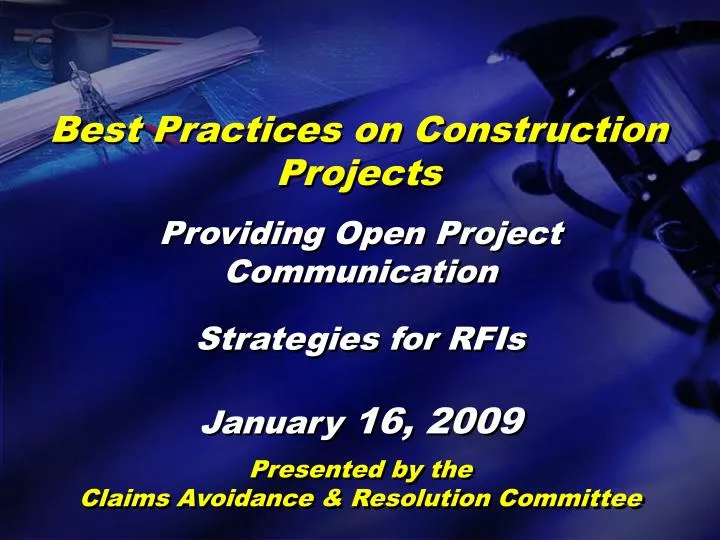 Best Practices on Construction Projects

Providing Open Project Communication

Strategies for RFIs

January 16, 2009

Presented by the
Claims Avoidance & Resolution Committee